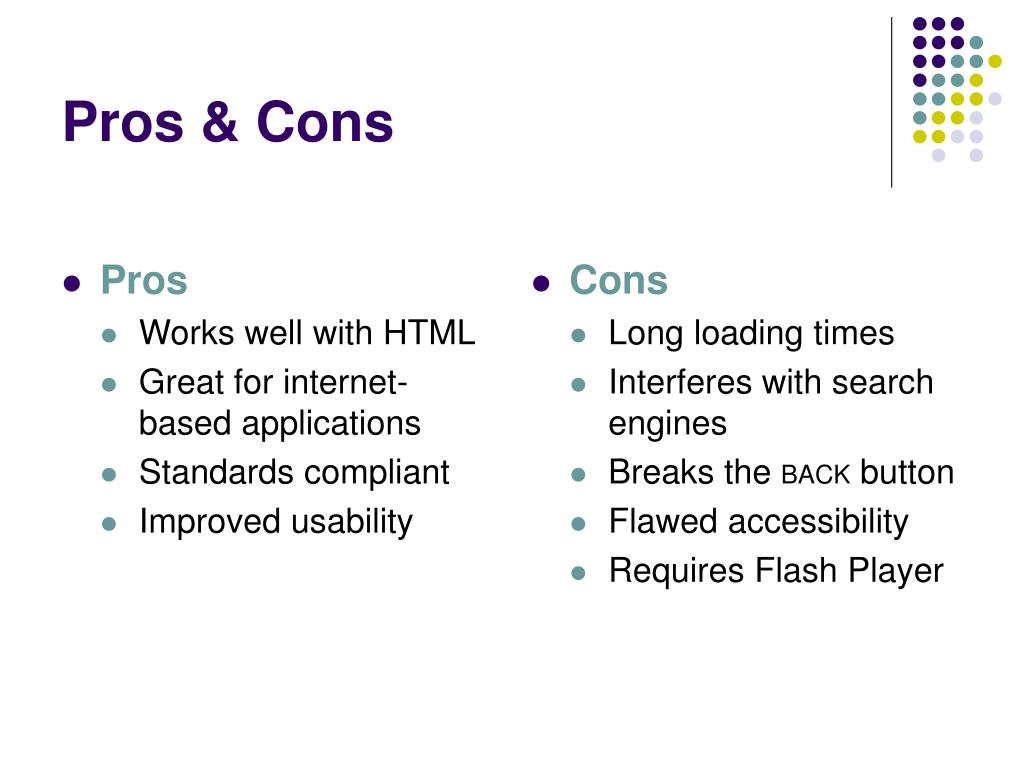 Pros & Cons

- Pros
  - Works well with HTML
  - Great for internet-based applications
  - Standards compliant
  - Improved usability

- Cons
  - Long loading times
  - Interferes with search engines
  - Breaks the BACK button
  - Flawed accessibility
  - Requires Flash Player